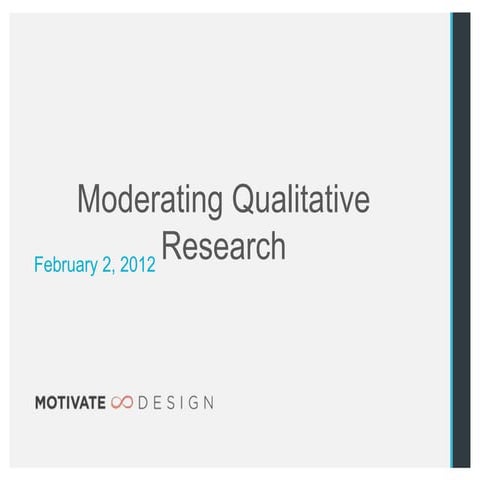 Moderating Qualitative Research

February 2, 2012

MOTIVATE DESIGN